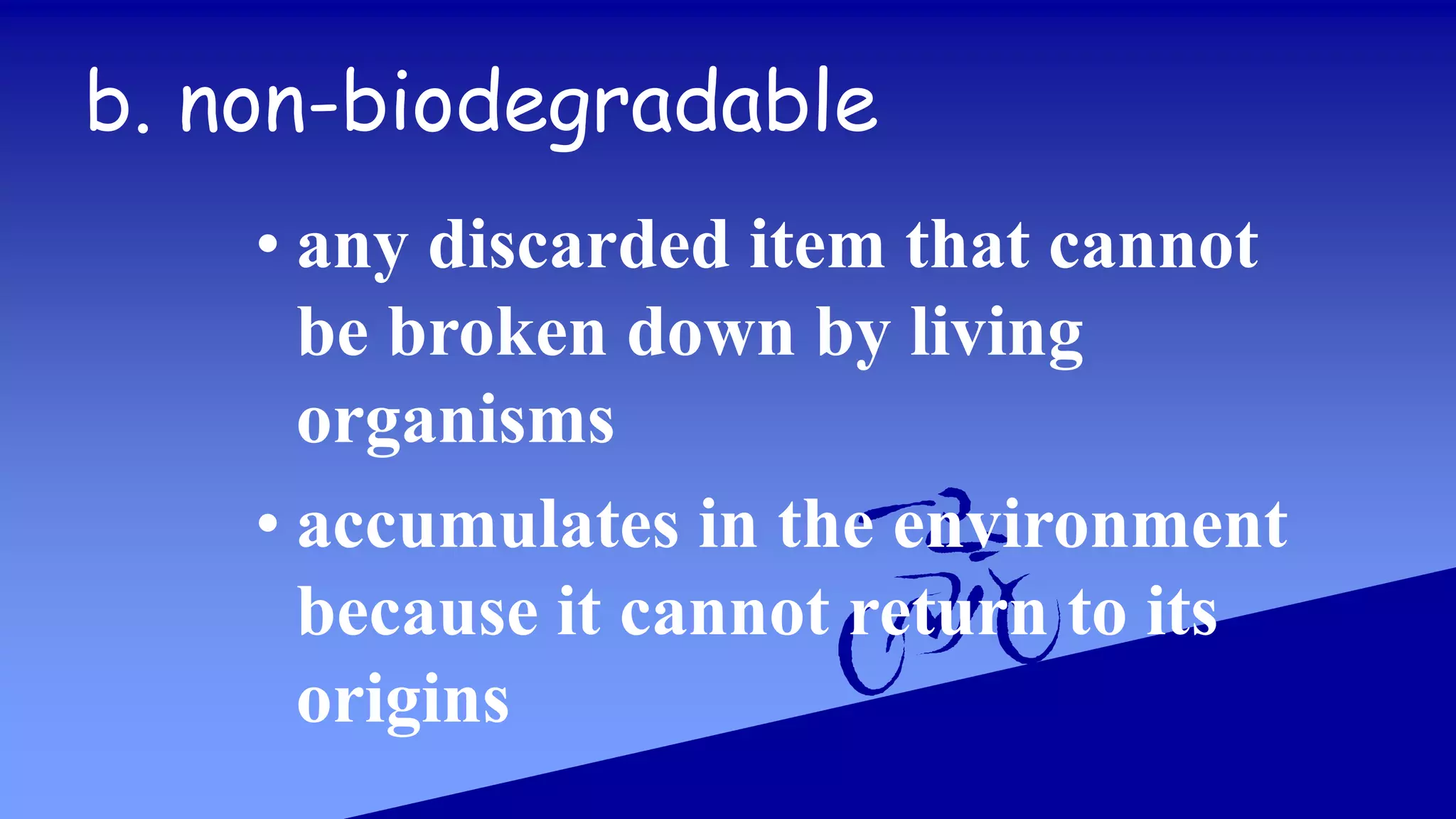 b. non-biodegradable

• any discarded item that cannot be broken down by living organisms

• accumulates in the environment because it cannot return to its origins